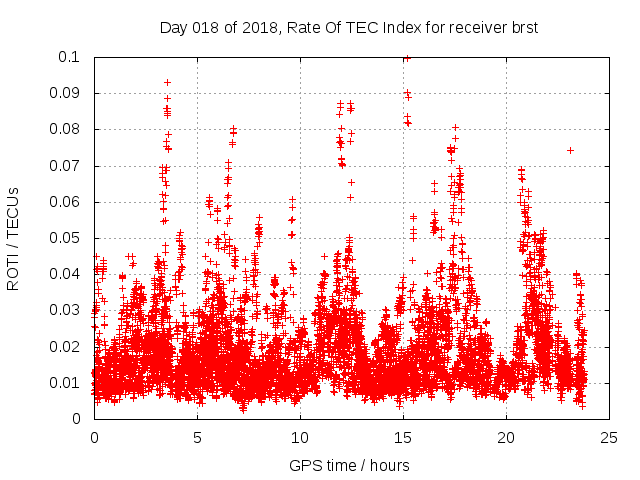 Day 018 of 2018, Rate Of TEC Index for receiver brst

ROTI / TECUs

0.1
0.09
0.08
0.07
0.06
0.05
0.04
0.03
0.02
0.01
0

0
5
10
15
20
25

GPS time / hours